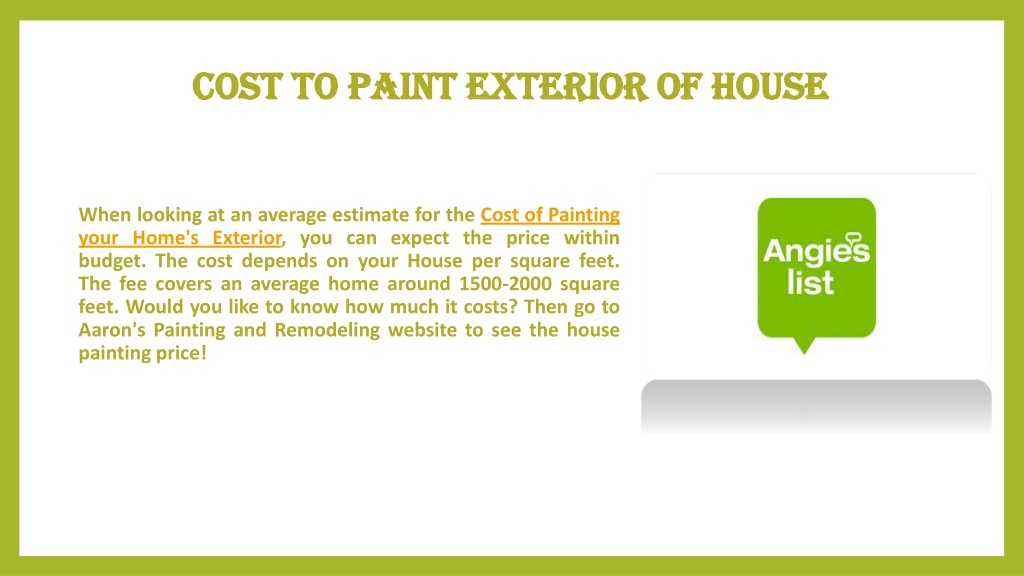 COST TO PAINT EXTERIOR OF HOUSE

When looking at an average estimate for the Cost of Painting your Home's Exterior, you can expect the price within budget. The cost depends on your House per square feet. The fee covers an average home around 1500-2000 square feet. Would you like to know how much it costs? Then go to Aaron's Painting and Remodeling website to see the house painting price!

Angie's list